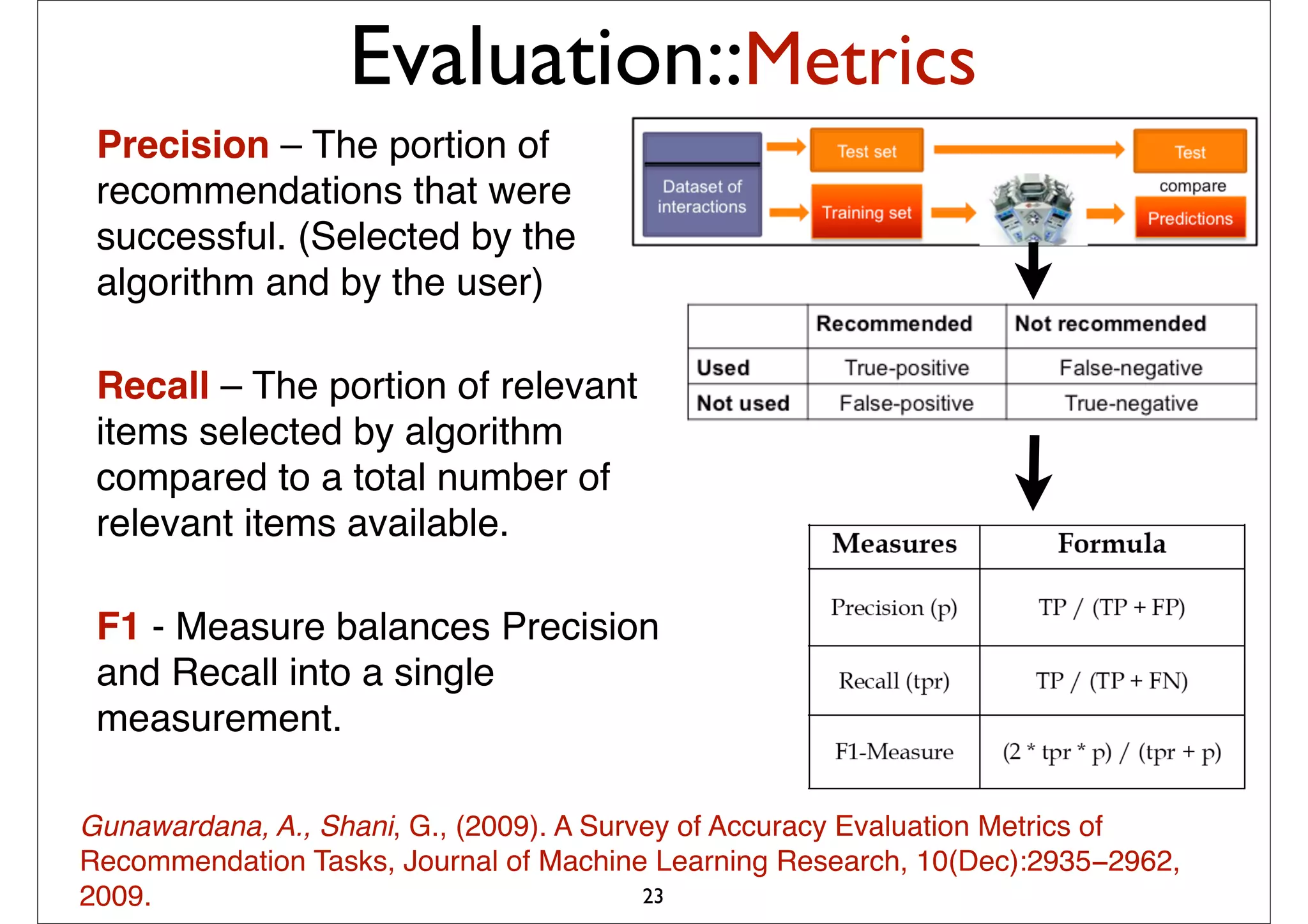 Evaluation::Metrics

Precision – The portion of recommendations that were successful. (Selected by the algorithm and by the user)

Recall – The portion of relevant items selected by algorithm compared to a total number of relevant items available.

F1 - Measure balances Precision and Recall into a single measurement.

Dataset of interactions

Test set

Training set

Test

compare

Predictions

| | Recommended | Not recommended |
|---|---|---|
| Used | True-positive | False-negative |
| Not used | False-positive | True-negative |

| Measures | Formula |
|---|---|
| Precision (p) | TP / (TP + FP) |
| Recall (tpr) | TP / (TP + FN) |
| F1-Measure | (2 * tpr * p) / (tpr + p) |

Gunawardana, A., Shani, G., (2009). A Survey of Accuracy Evaluation Metrics of Recommendation Tasks, Journal of Machine Learning Research, 10(Dec):2935–2962, 2009.

23